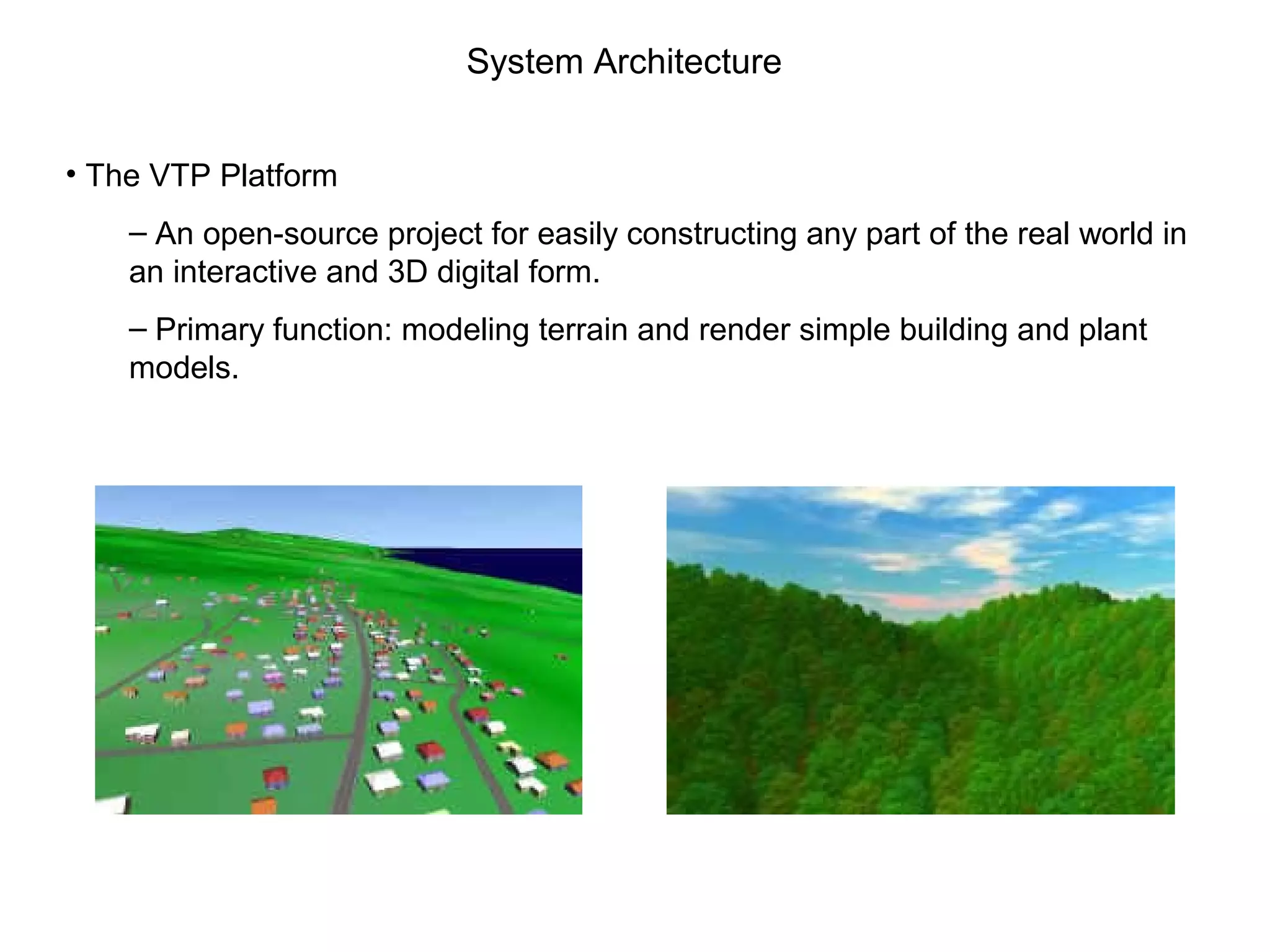 System Architecture

• The VTP Platform

– An open-source project for easily constructing any part of the real world in an interactive and 3D digital form.

– Primary function: modeling terrain and render simple building and plant models.